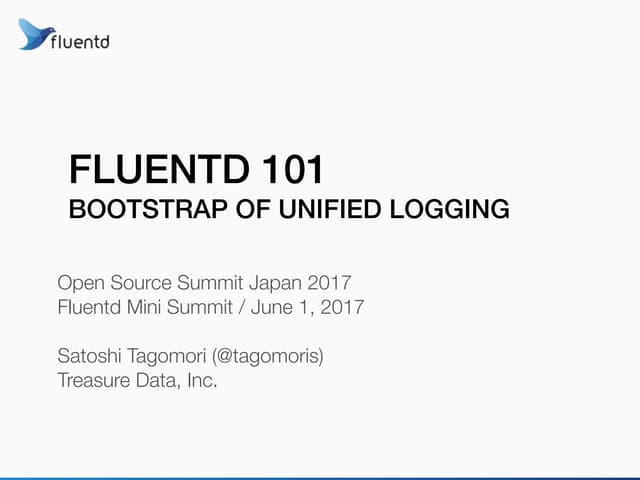 fluentd

FLUENTD 101
BOOTSTRAP OF UNIFIED LOGGING

Open Source Summit Japan 2017
Fluentd Mini Summit / June 1, 2017

Satoshi Tagomori (@tagomoris)
Treasure Data, Inc.